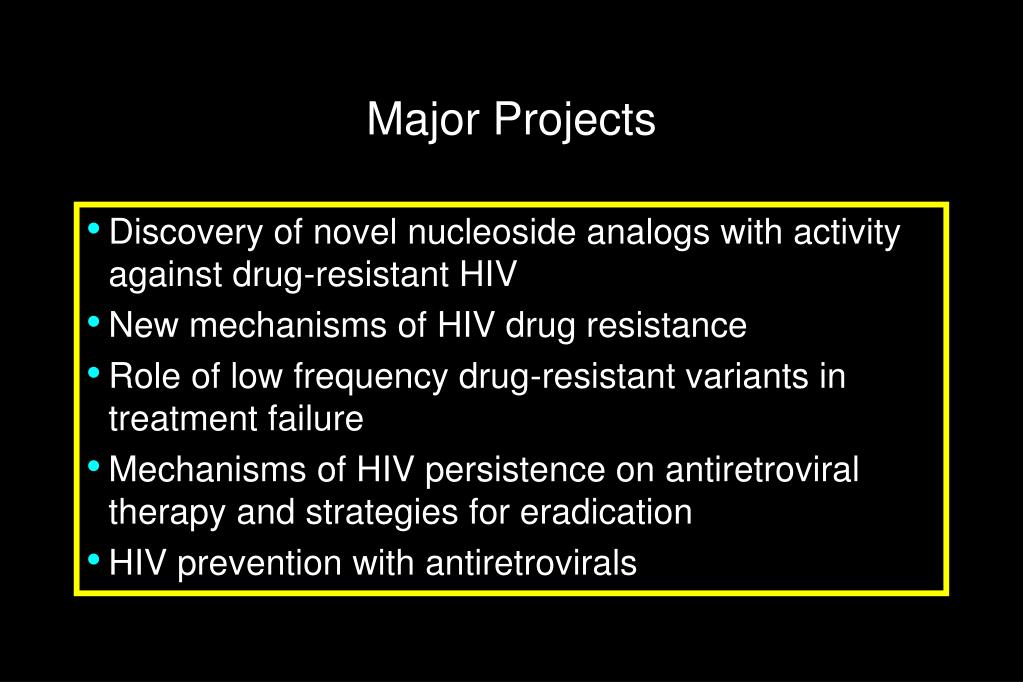 Major Projects

• Discovery of novel nucleoside analogs with activity against drug-resistant HIV
• New mechanisms of HIV drug resistance
• Role of low frequency drug-resistant variants in treatment failure
• Mechanisms of HIV persistence on antiretroviral therapy and strategies for eradication
• HIV prevention with antiretrovirals